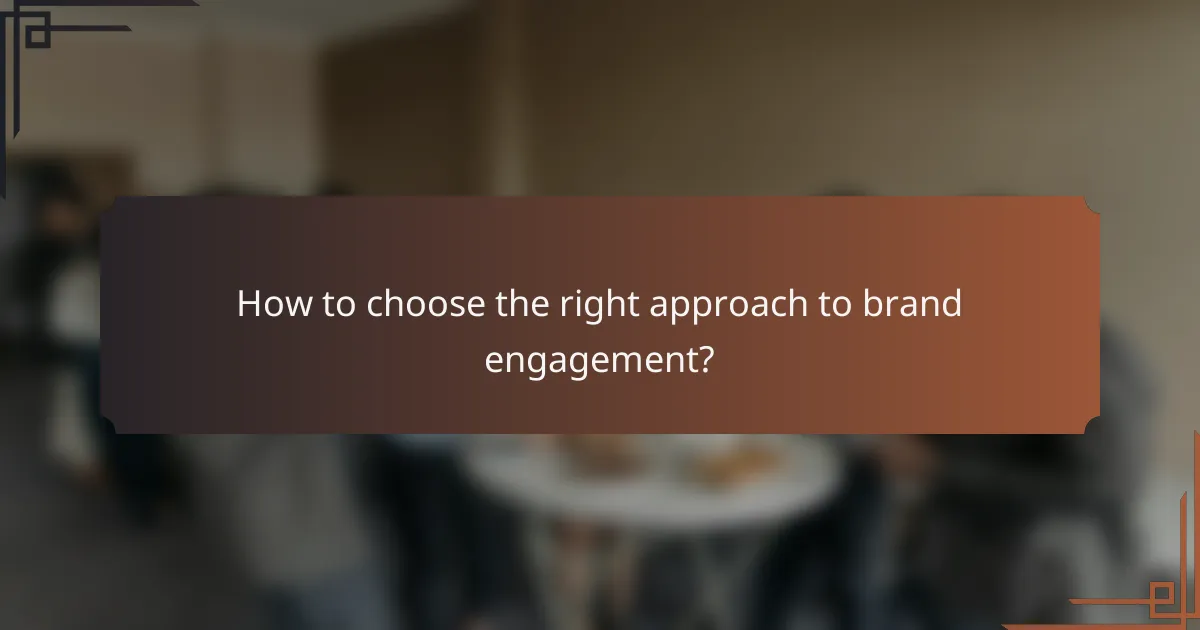 How to choose the right approach to brand engagement?